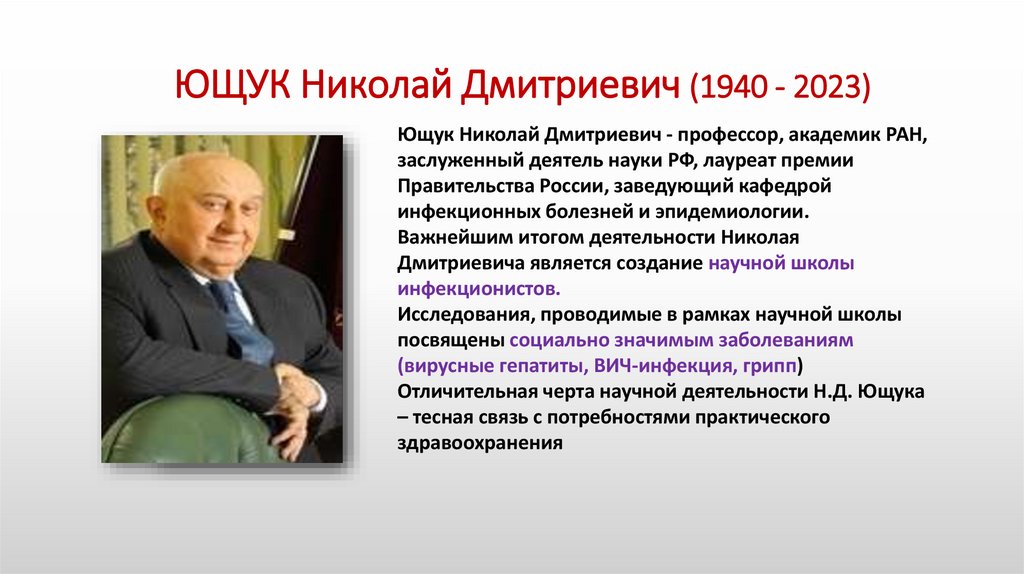 ЮЩУК Николай Дмитриевич (1940 - 2023)

Ющук Николай Дмитриевич - профессор, академик РАН, заслуженный деятель науки РФ, лауреат премии Правительства России, заведующий кафедрой инфекционных болезней и эпидемиологии.
Важнейшим итогом деятельности Николая Дмитриевича является создание научной школы инфекционистов.
Исследования, проводимые в рамках научной школы посвящены социально значимым заболеваниям (вирусные гепатиты, ВИЧ-инфекция, грипп)
Отличительная черта научной деятельности Н.Д. Ющука – тесная связь с потребностями практического здравоохранения